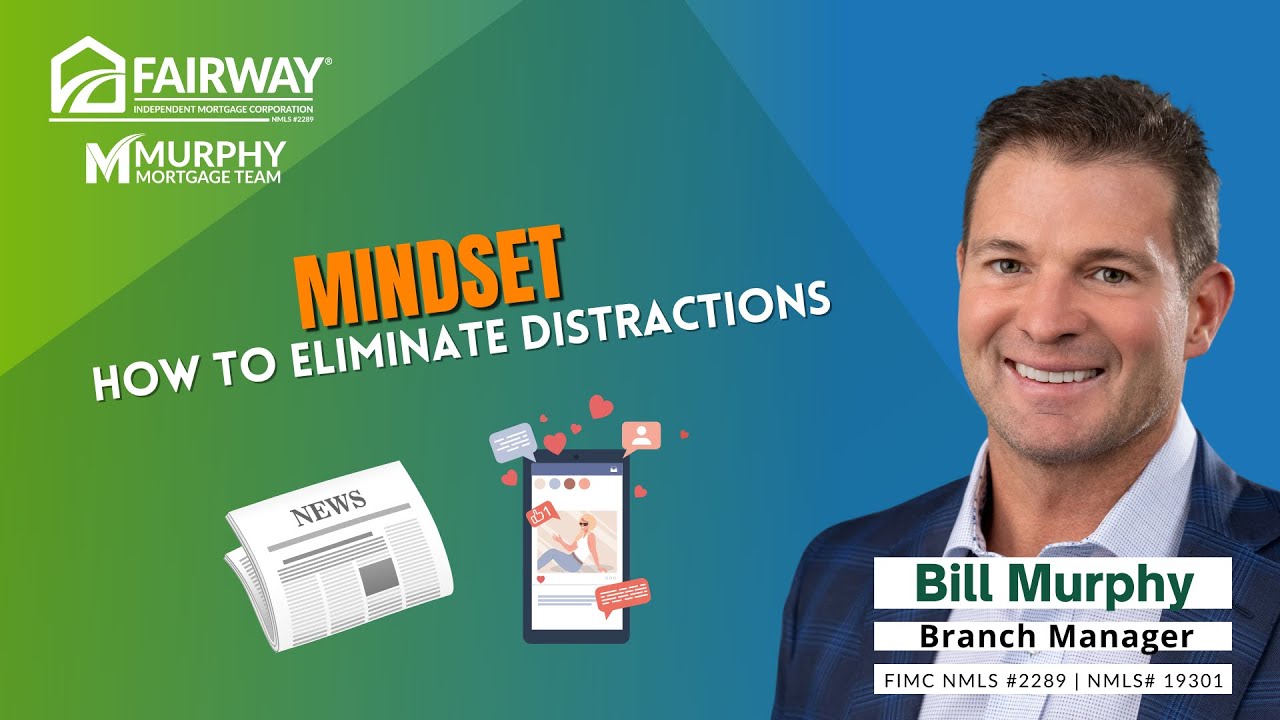 FAIRWAY®
INDEPENDENT MORTGAGE CORPORATION
NMLS #2289

MURPHY
MORTGAGE TEAM

MINDSET
HOW TO ELIMINATE DISTRACTIONS

NEWS

1

Bill Murphy
Branch Manager
FIMC NMLS #2289 | NMLS# 19301